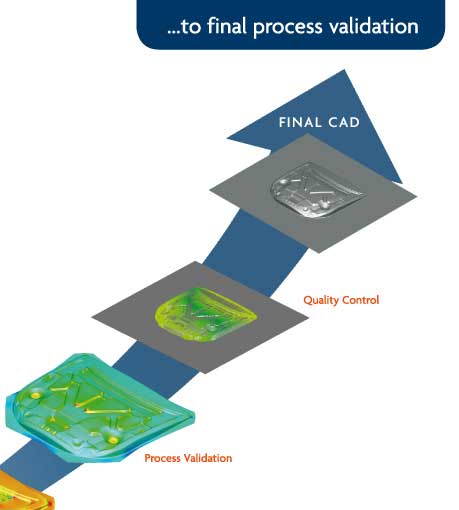 ...to final process validation

FINAL CAD

Quality Control

Process Validation